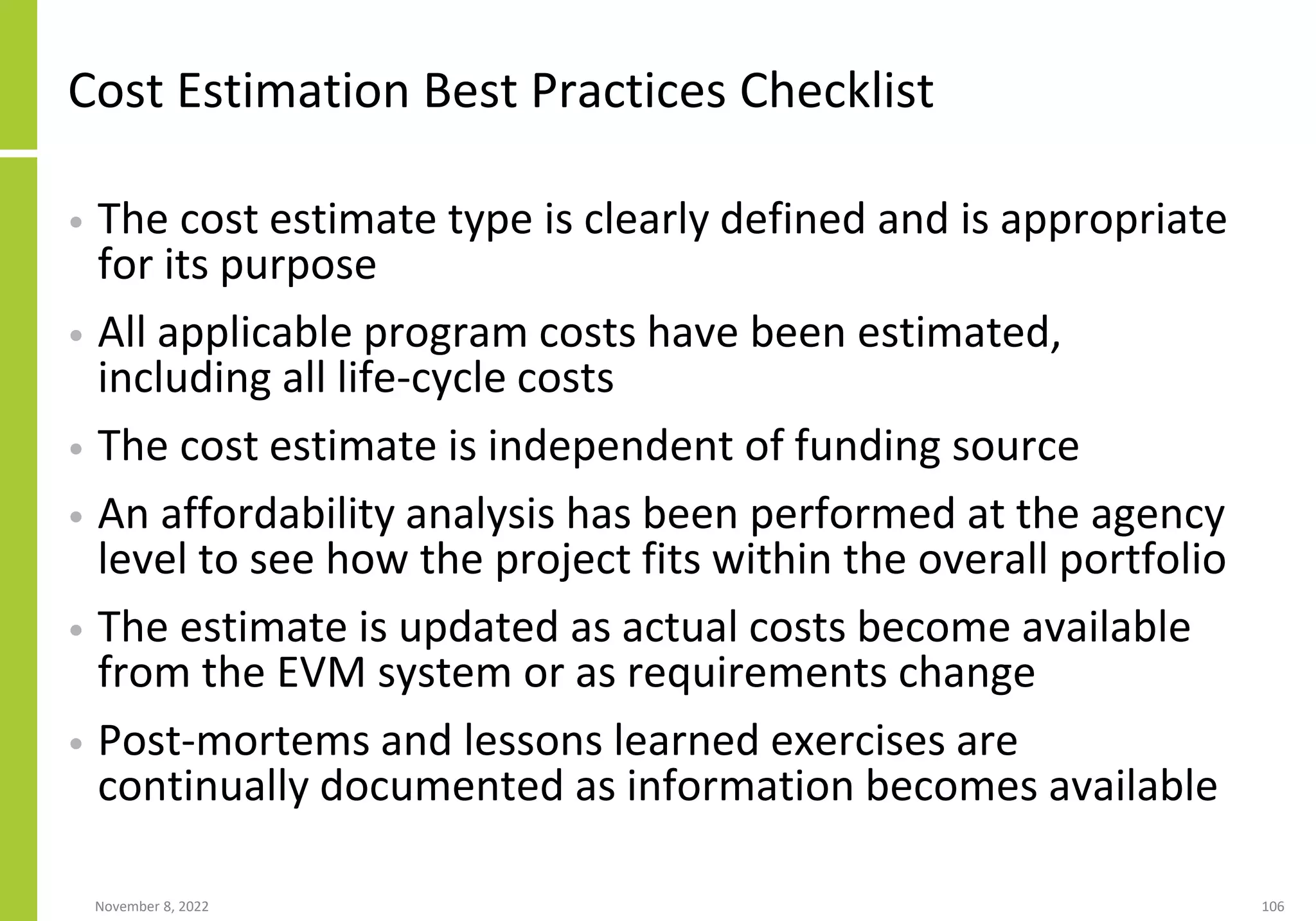 Cost Estimation Best Practices Checklist

• The cost estimate type is clearly defined and is appropriate for its purpose

• All applicable program costs have been estimated, including all life-cycle costs

• The cost estimate is independent of funding source

• An affordability analysis has been performed at the agency level to see how the project fits within the overall portfolio

• The estimate is updated as actual costs become available from the EVM system or as requirements change

• Post-mortems and lessons learned exercises are continually documented as information becomes available

November 8, 2022

106